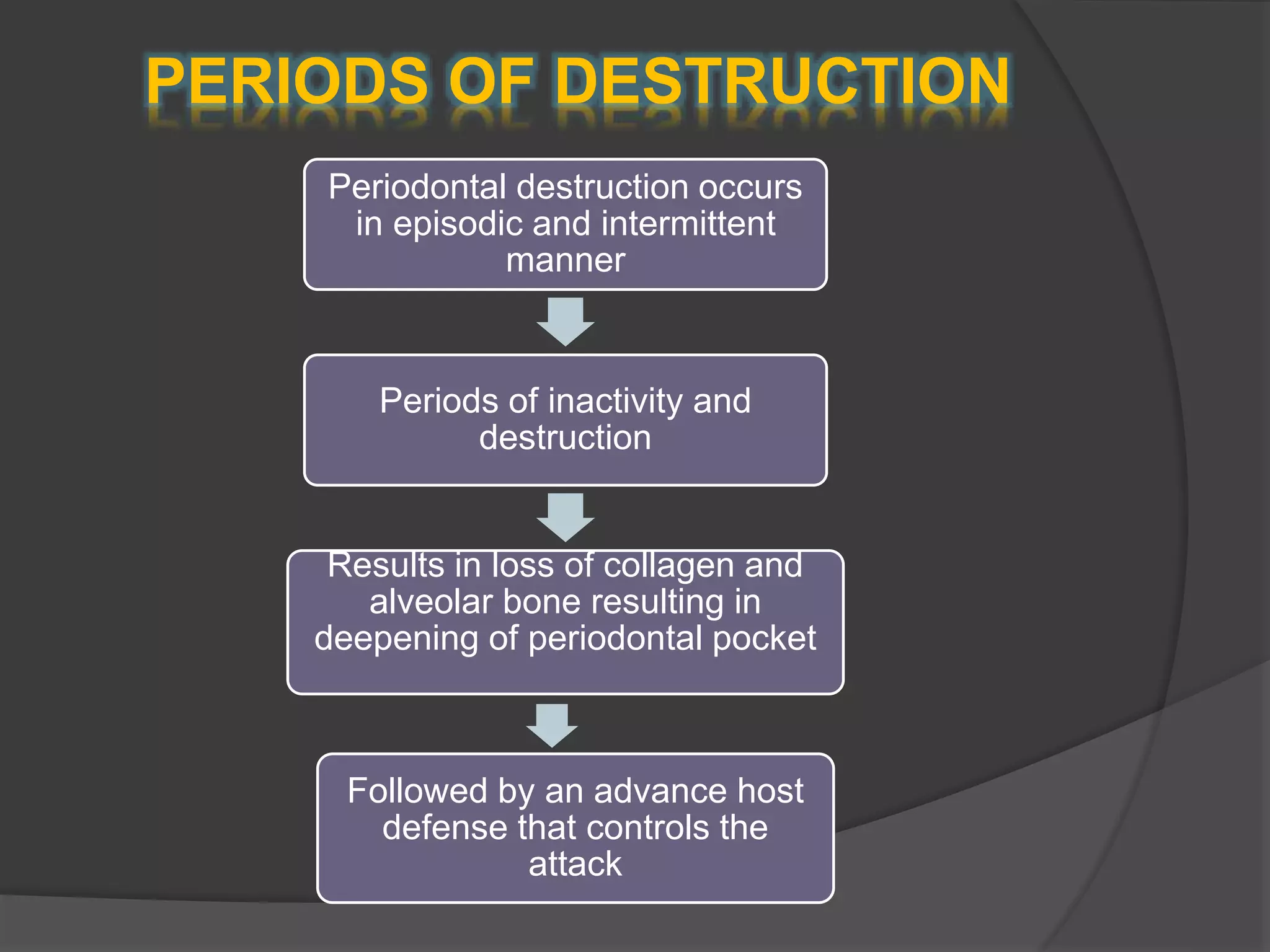 PERIODS OF DESTRUCTION

Periodontal destruction occurs in episodic and intermittent manner

Periods of inactivity and destruction

Results in loss of collagen and alveolar bone resulting in deepening of periodontal pocket

Followed by an advance host defense that controls the attack